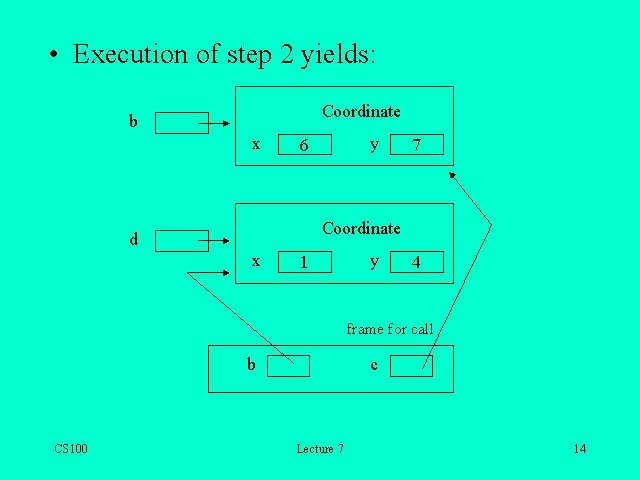 • Execution of step 2 yields:

b

Coordinate

x 6 y 7

d

Coordinate

x 1 y 4

frame for call

b c

CS100

Lecture 7

14